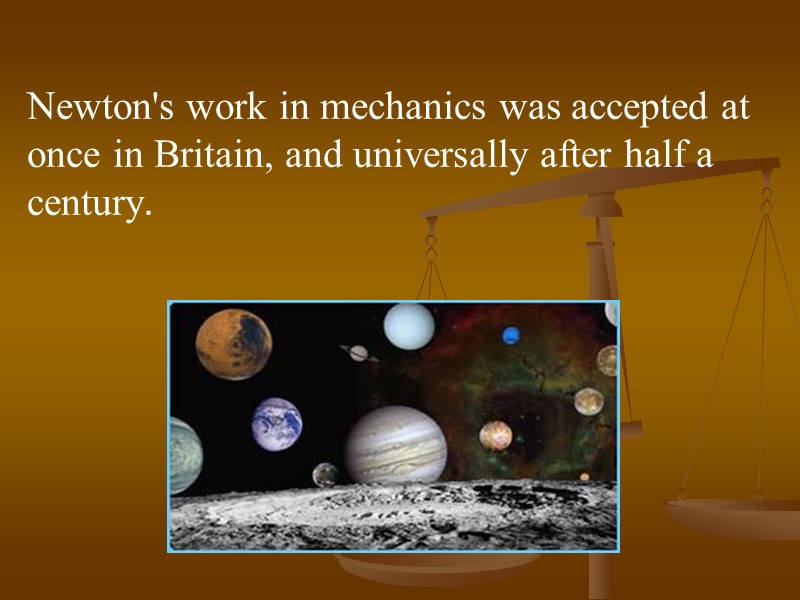 Newton's work in mechanics was accepted at once in Britain, and universally after half a century.